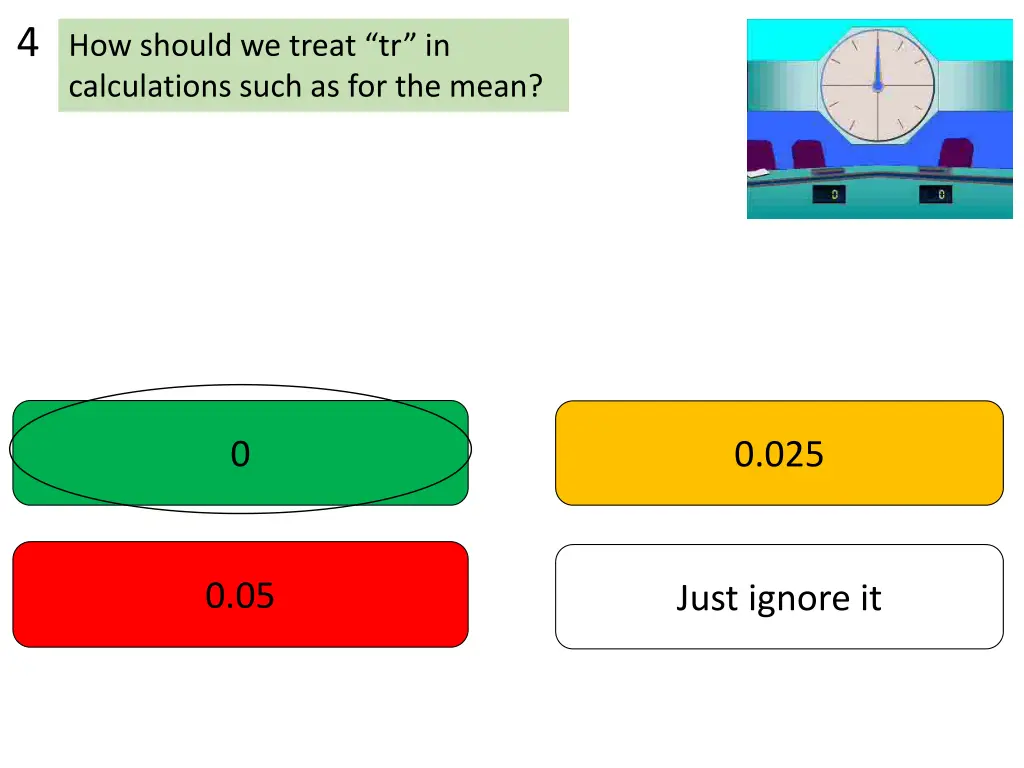 4

How should we treat “tr” in calculations such as for the mean?

0 0

0

0.025

0.05

Just ignore it